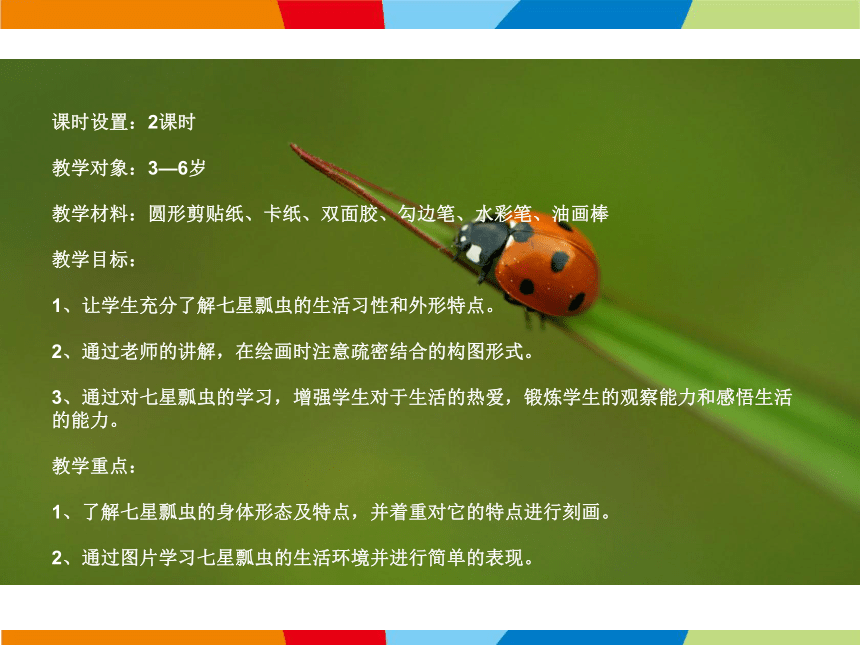 课时设置：2课时

教学对象：3—6岁

教学材料：圆形剪贴纸、卡纸、双面胶、勾边笔、水彩笔、油画棒

教学目标：

1、让学生充分了解七星瓢虫的生活习性和外形特点。

2、通过老师的讲解，在绘画时注意疏密结合的构图形式。

3、通过对七星瓢虫的学习，增强学生对于生活的热爱，锻炼学生的观察能力和感悟生活的能力。

教学重点：

1、了解七星瓢虫的身体形态及特点，并着重对它的特点进行刻画。

2、通过图片学习七星瓢虫的生活环境并进行简单的表现。